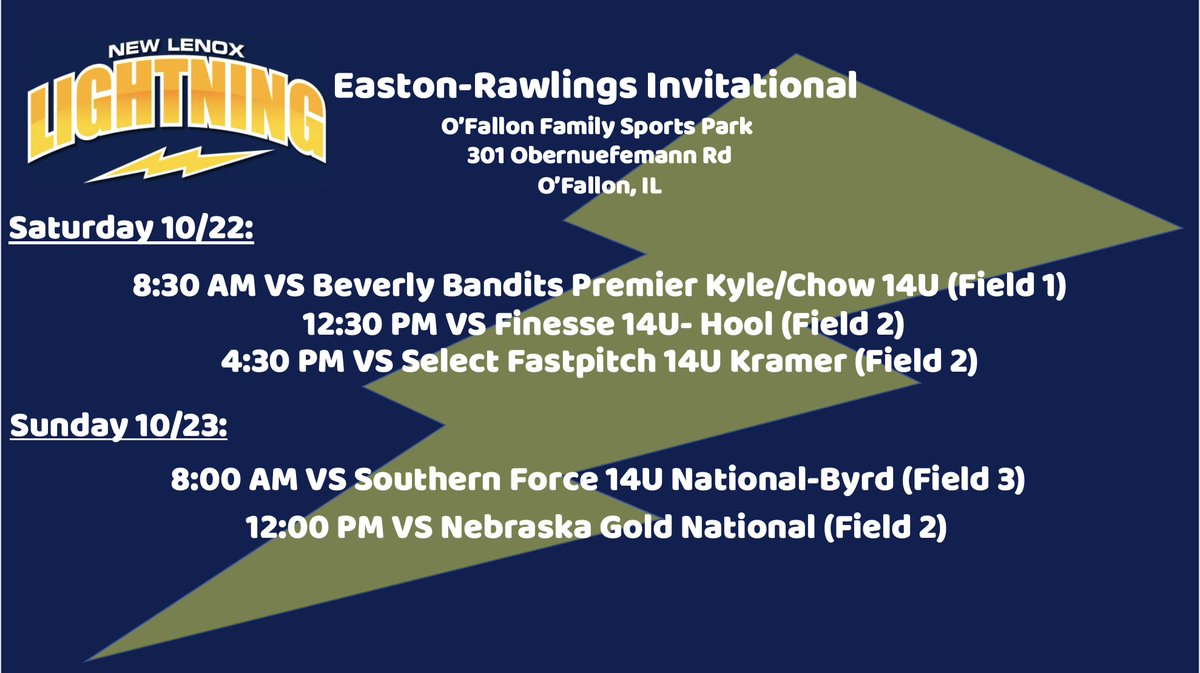 NEW LENOX
LIGHTNING

Easton-Rawlings Invitational

O'Fallon Family Sports Park
301 Obernuefemann Rd
O'Fallon, IL

Saturday 10/22:

8:30 AM VS Beverly Bandits Premier Kyle/Chow 14U (Field 1)
12:30 PM VS Finesse 14U- Hool (Field 2)
4:30 PM VS Select Fastpitch 14U Kramer (Field 2)

Sunday 10/23:

8:00 AM VS Southern Force 14U National-Byrd (Field 3)
12:00 PM VS Nebraska Gold National (Field 2)